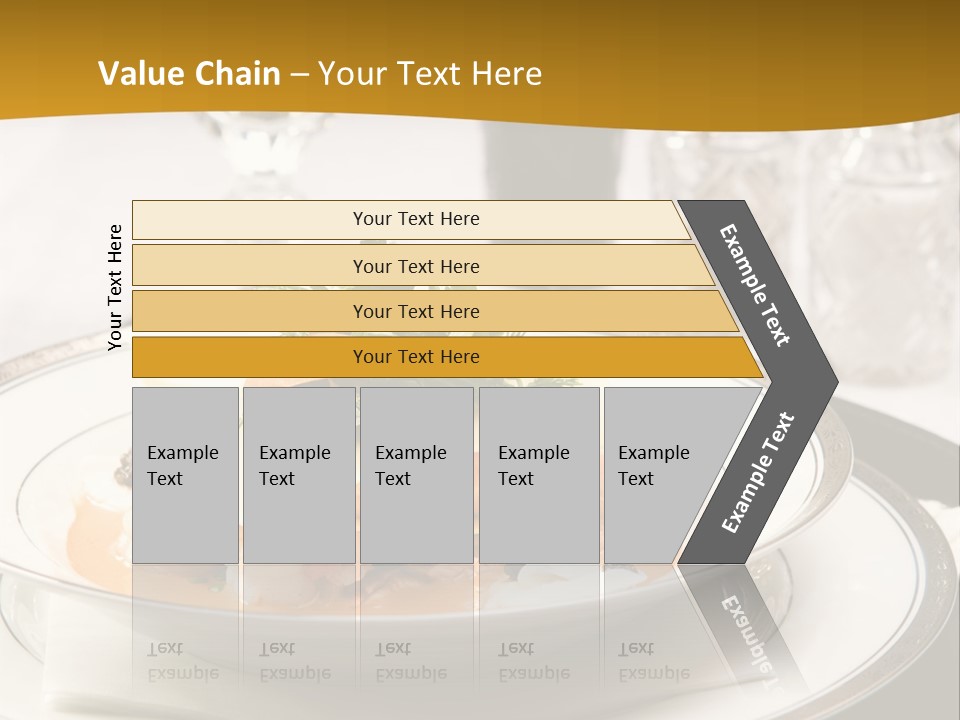 Value Chain – Your Text Here

Your Text Here

Your Text Here

Your Text Here

Your Text Here

Your Text Here

Example Text

Example Text

Example Text

Example Text

Example Text

Example Text

Example Text